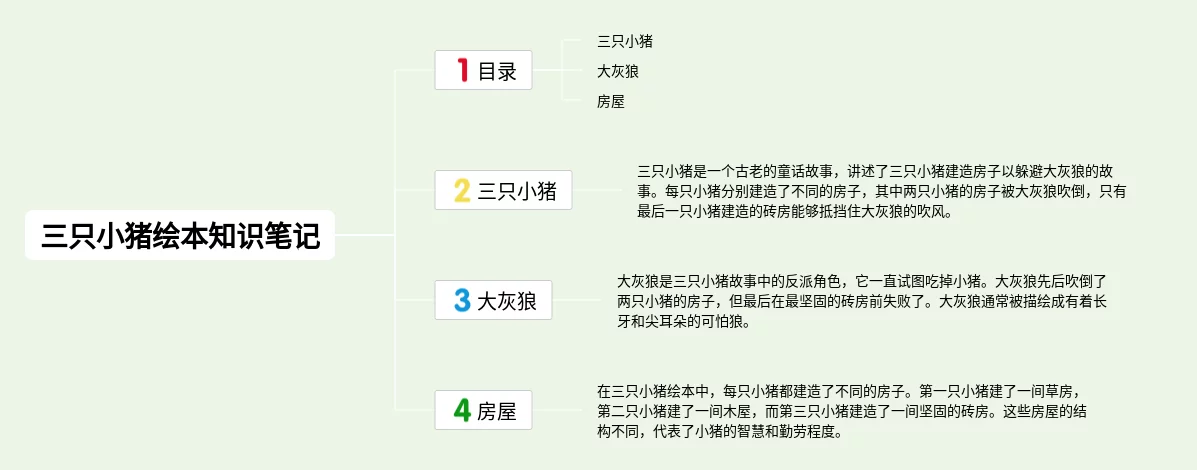 三只小猪绘本知识笔记

1 目录

三只小猪

大灰狼

房屋

2 三只小猪

三只小猪是一个古老的童话故事，讲述了三只小猪建造房子以躲避大灰狼的故事。每只小猪分别建造了不同的房子，其中两只小猪的房子被大灰狼吹倒，只有最后一只小猪建造的砖房能够抵挡住大灰狼的吹风。

3 大灰狼

大灰狼是三只小猪故事中的反派角色，它一直试图吃掉小猪。大灰狼先后吹倒了两只小猪的房子，但最后在最坚固的砖房前失败了。大灰狼通常被描绘成有着长牙和尖耳朵的可怕狼。

4 房屋

在三只小猪绘本中，每只小猪都建造了不同的房子。第一只小猪建了一间草房，第二只小猪建了一间木屋，而第三只小猪建造了一间坚固的砖房。这些房屋的结构不同，代表了小猪的智慧和勤劳程度。